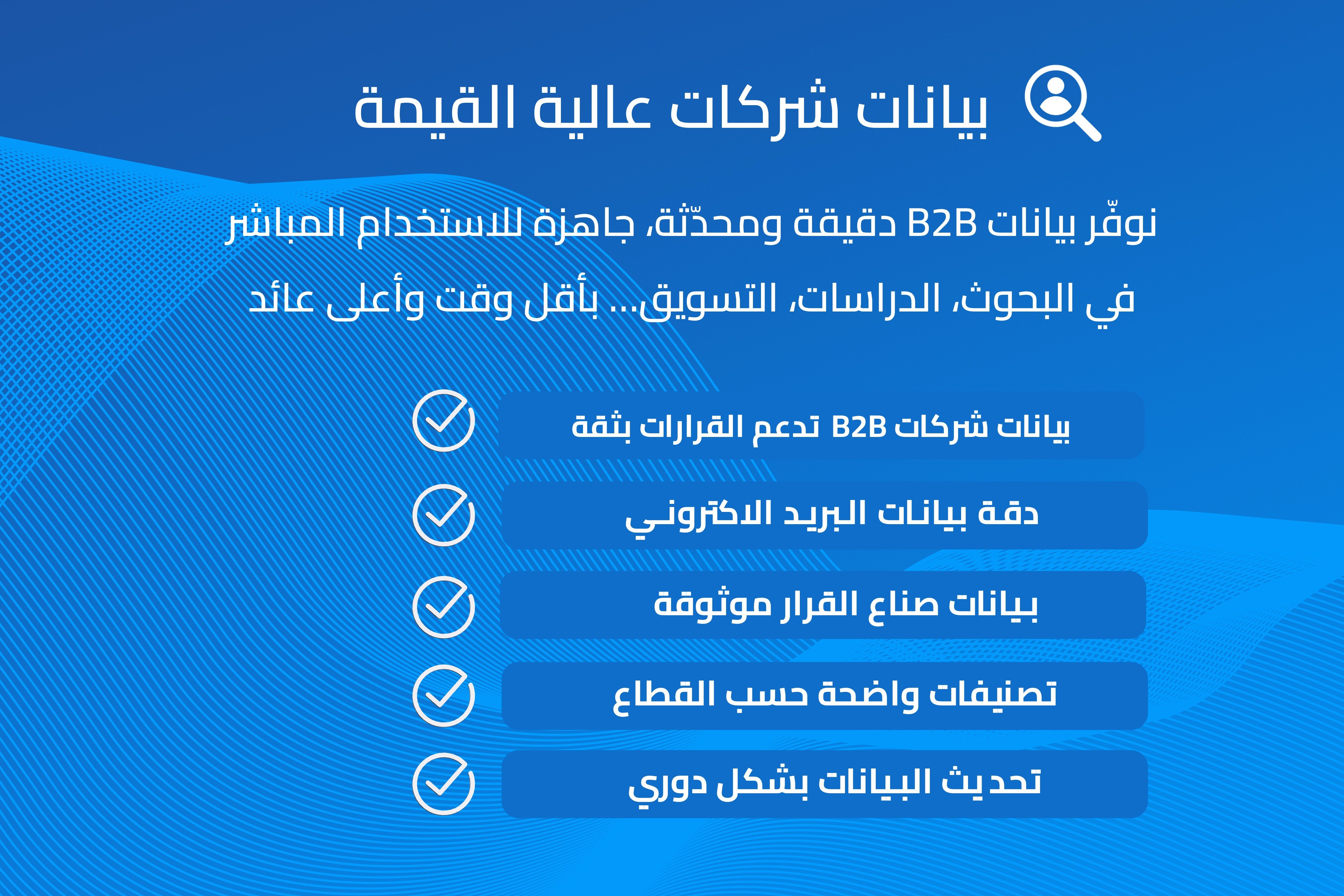 بيانات شركات عالية القيمة

نوفّر بيانات B2B دقيقة ومحدّثة، جاهزة للاستخدام المباشر في البحوث، الدراسات، التسويق... بأقل وقت وأعلى عائد

بيانات شركات B2B تدعم القرارات بثقة

دقة بيانات البريد الاكتروني

بيانات صناع القرار موثوقة

تصنيفات واضحة حسب القطاع

تحديث البيانات بشكل دوري